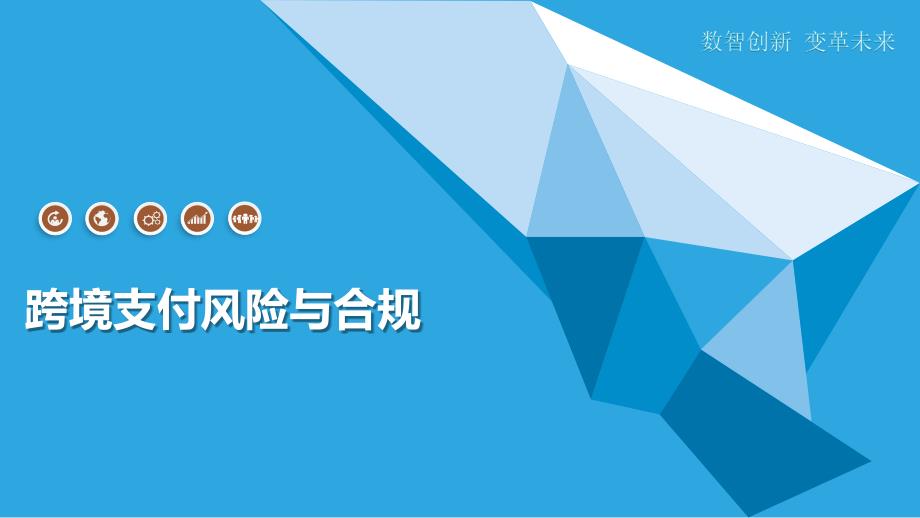 数智创新 变革未来

跨境支付风险与合规